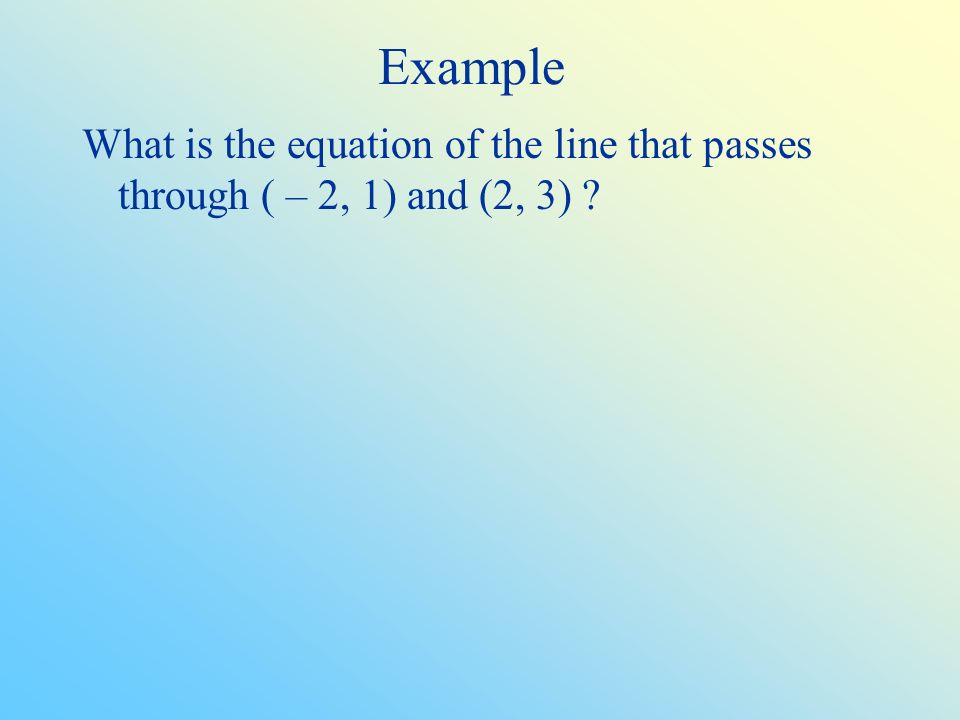 Example

What is the equation of the line that passes through ( – 2, 1) and (2, 3) ?